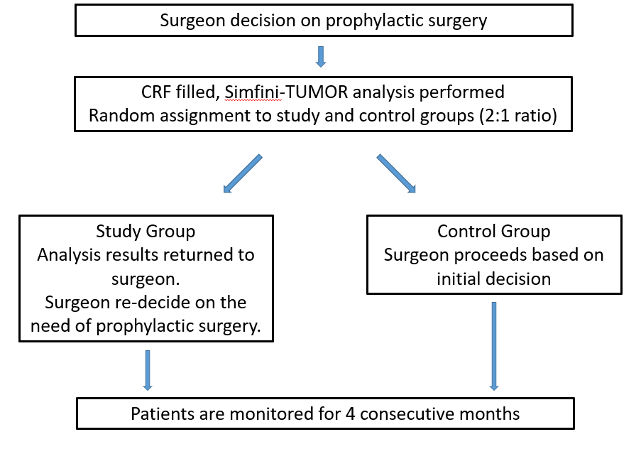 Surgeon decision on prophylactic surgery

CRF filled, Simfini-TUMOR analysis performed
Random assignment to study and control groups (2:1 ratio)

Study Group
Analysis results returned to surgeon.
Surgeon re-decide on the need of prophylactic surgery.

Control Group
Surgeon proceeds based on initial decision

Patients are monitored for 4 consecutive months